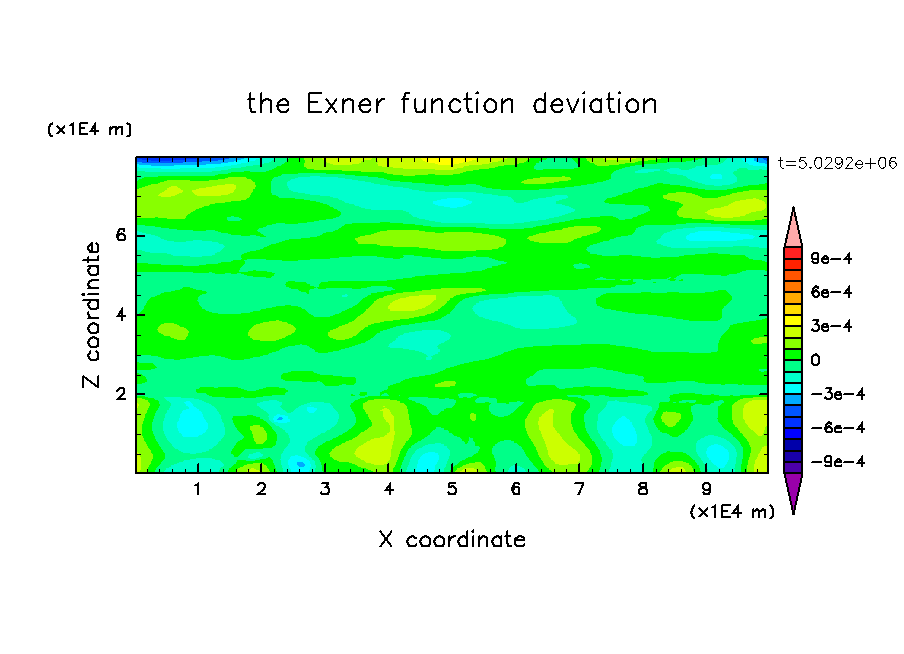 the Exner function deviation

(x1E4 m)

t=5.0292e+06

Z coordinate

6

4

2

9e-4

6e-4

3e-4

0

-3e-4

-6e-4

-9e-4

1 2 3 4 5 6 7 8 9

(x1E4 m)

X coordinate